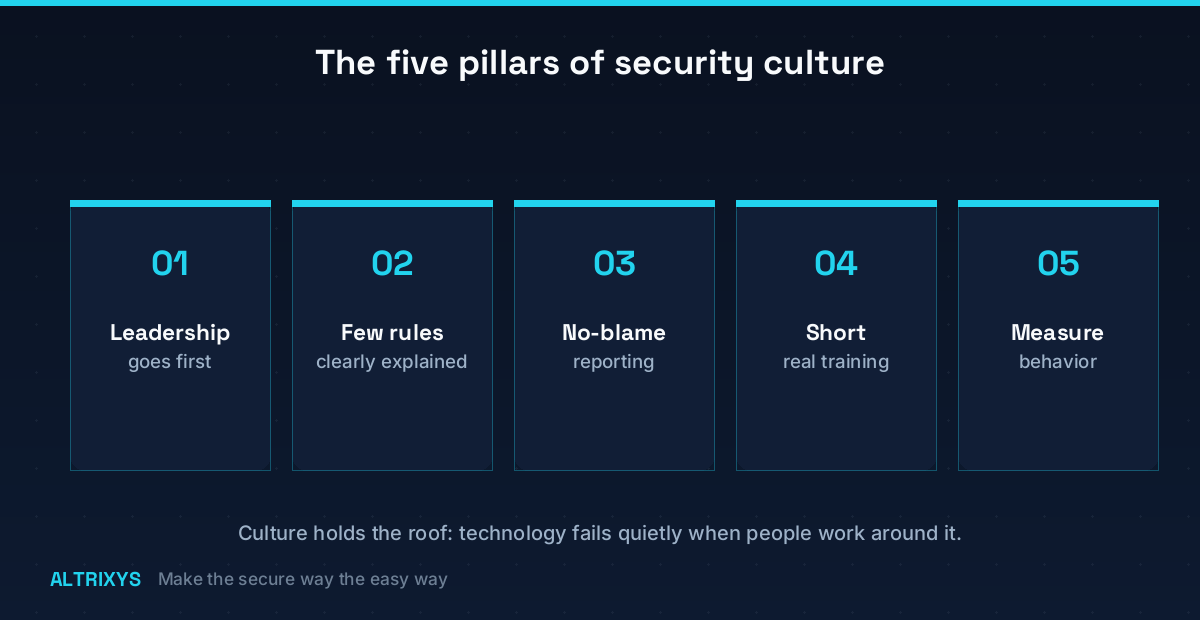 The five pillars of security culture

01
Leadership
goes first

02
Few rules
clearly explained

03
No-blame
reporting

04
Short
real training

05
Measure
behavior

Culture holds the roof: technology fails quietly when people work around it.

ALTRIXYS Make the secure way the easy way